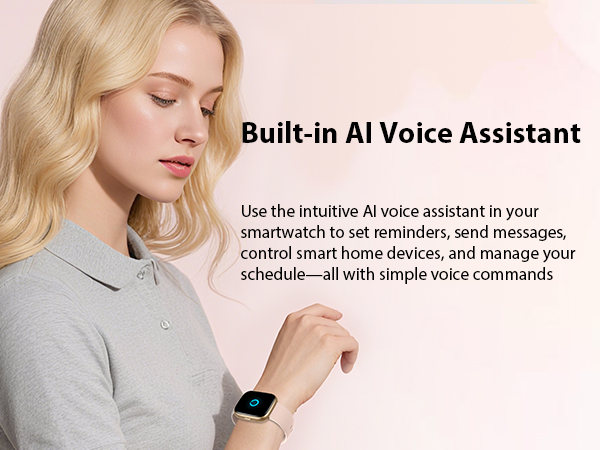 Built-in AI Voice Assistant

Use the intuitive AI voice assistant in your smartwatch to set reminders, send messages, control smart home devices, and manage your schedule—all with simple voice commands